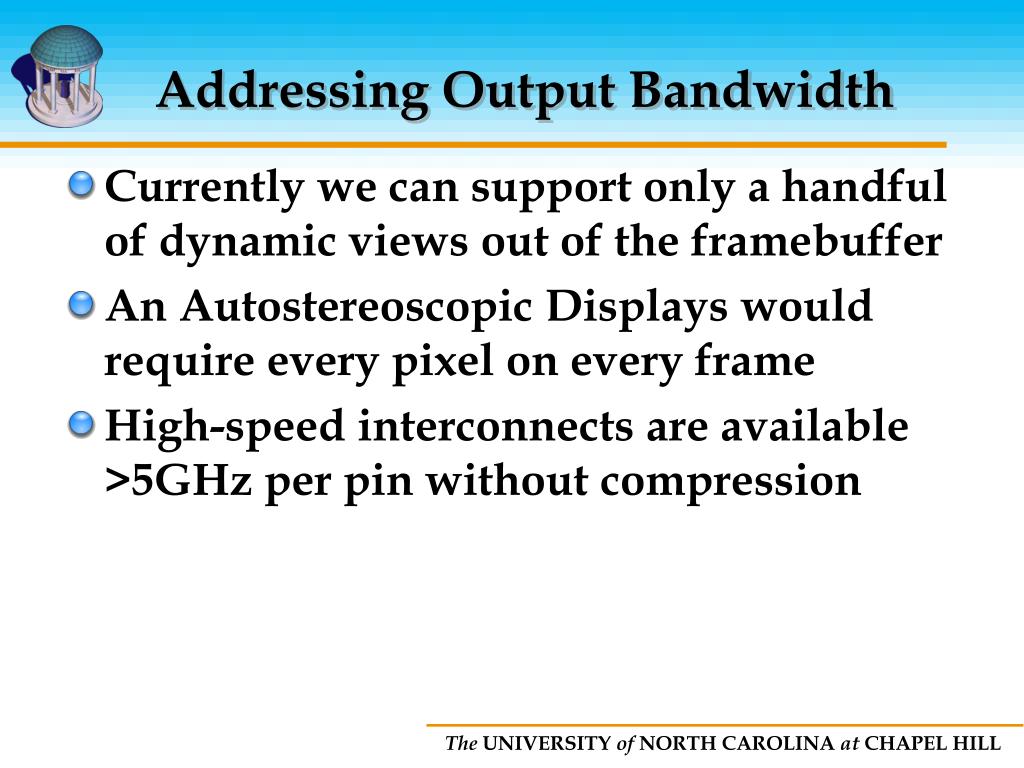 Addressing Output Bandwidth

Currently we can support only a handful of dynamic views out of the framebuffer

An Autostereoscopic Displays would require every pixel on every frame

High-speed interconnects are available >5GHz per pin without compression

The UNIVERSITY of NORTH CAROLINA at CHAPEL HILL